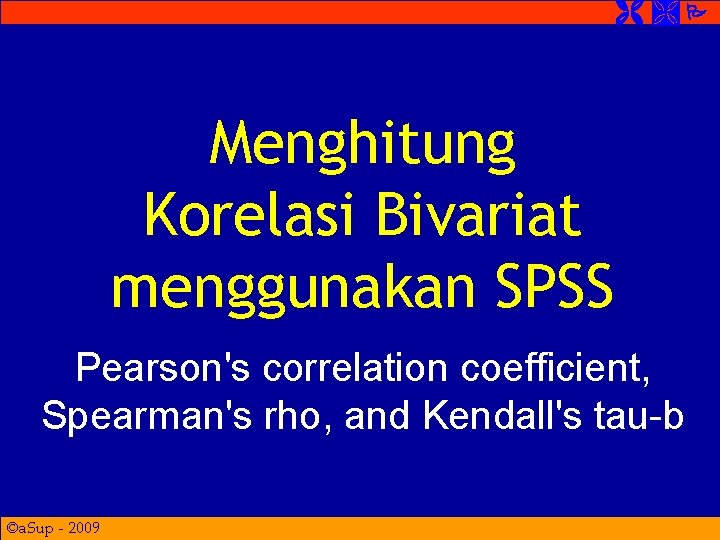 Menghitung
Korelasi Bivariat
menggunakan SPSS

Pearson's correlation coefficient, Spearman's rho, and Kendall's tau-b

©aSup - 2009